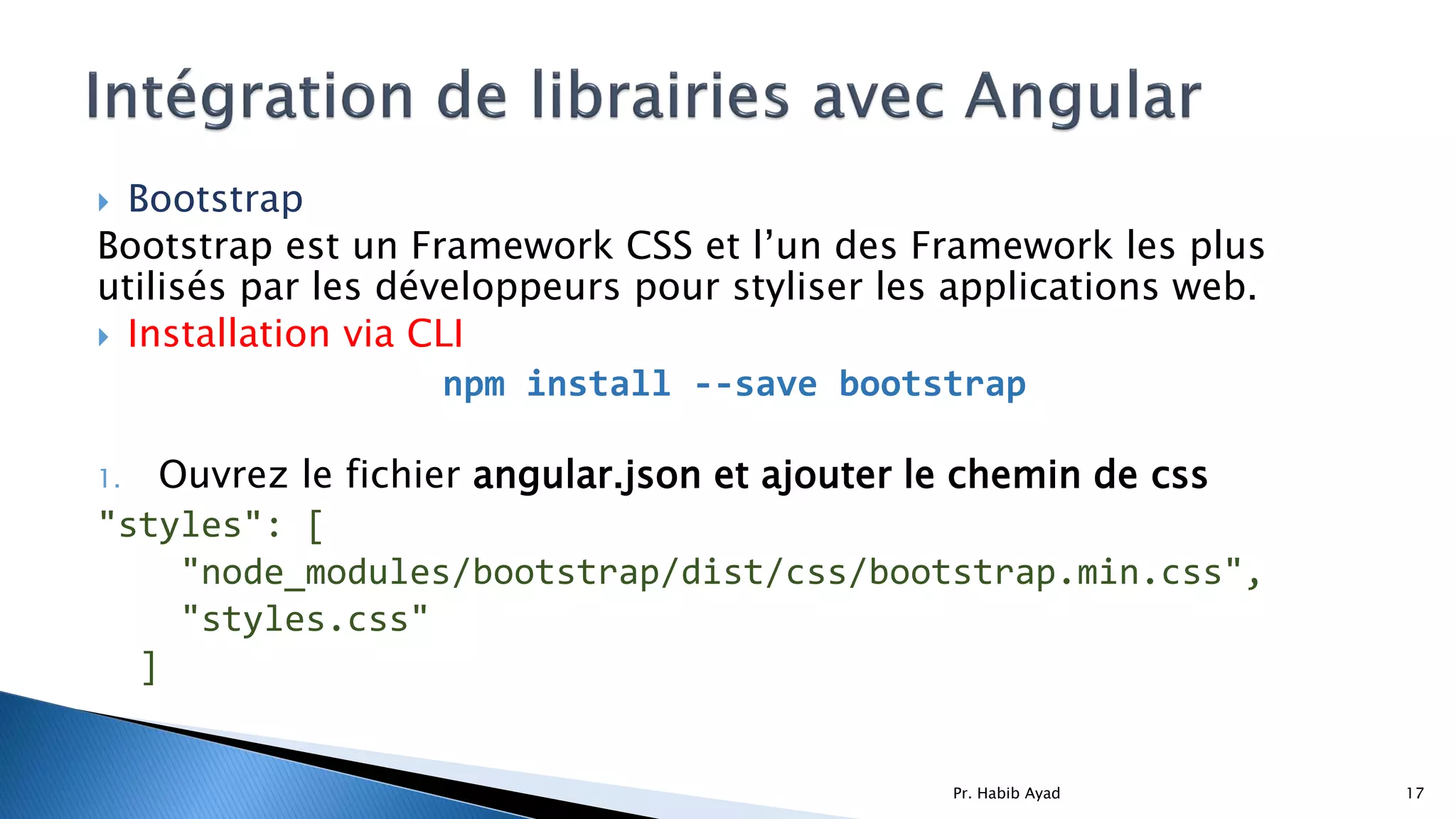 Intégration de librairies avec Angular

Bootstrap

Bootstrap est un Framework CSS et l'un des Framework les plus utilisés par les développeurs pour styliser les applications web.

Installation via CLI

npm install --save bootstrap

1. Ouvrez le fichier angular.json et ajouter le chemin de css

"styles": [
"node_modules/bootstrap/dist/css/bootstrap.min.css",
"styles.css"
]

Pr. Habib Ayad

17